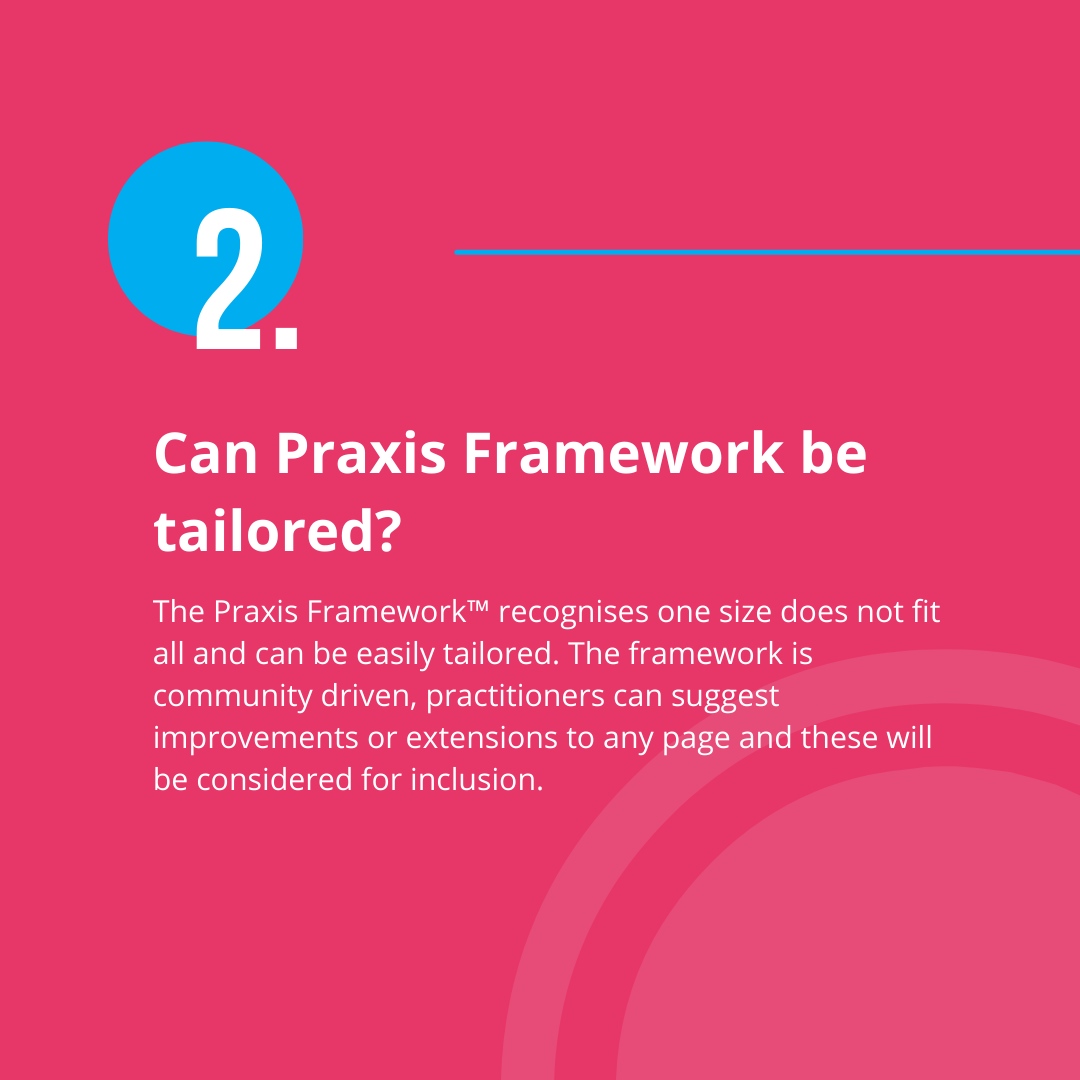 2.

Can Praxis Framework be tailored?

The Praxis Framework™ recognises one size does not fit all and can be easily tailored. The framework is community driven, practitioners can suggest improvements or extensions to any page and these will be considered for inclusion.